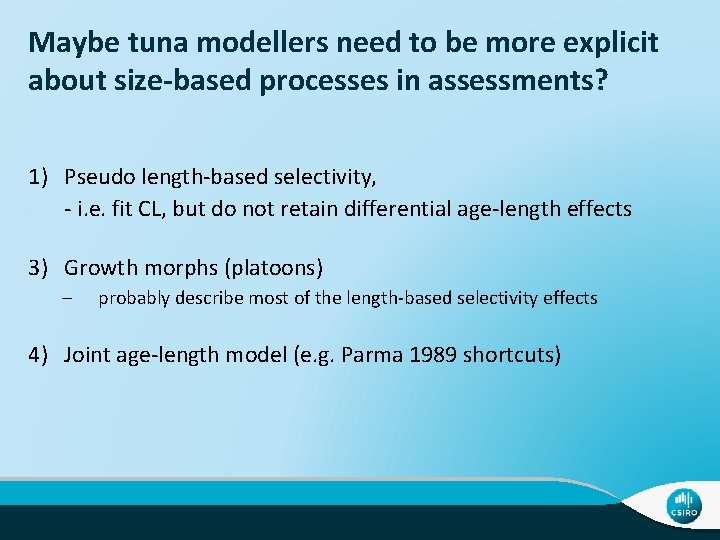 Maybe tuna modellers need to be more explicit about size-based processes in assessments?

1) Pseudo length-based selectivity,
- i.e. fit CL, but do not retain differential age-length effects

3) Growth morphs (platoons)
– probably describe most of the length-based selectivity effects

4) Joint age-length model (e.g. Parma 1989 shortcuts)

CSIRO